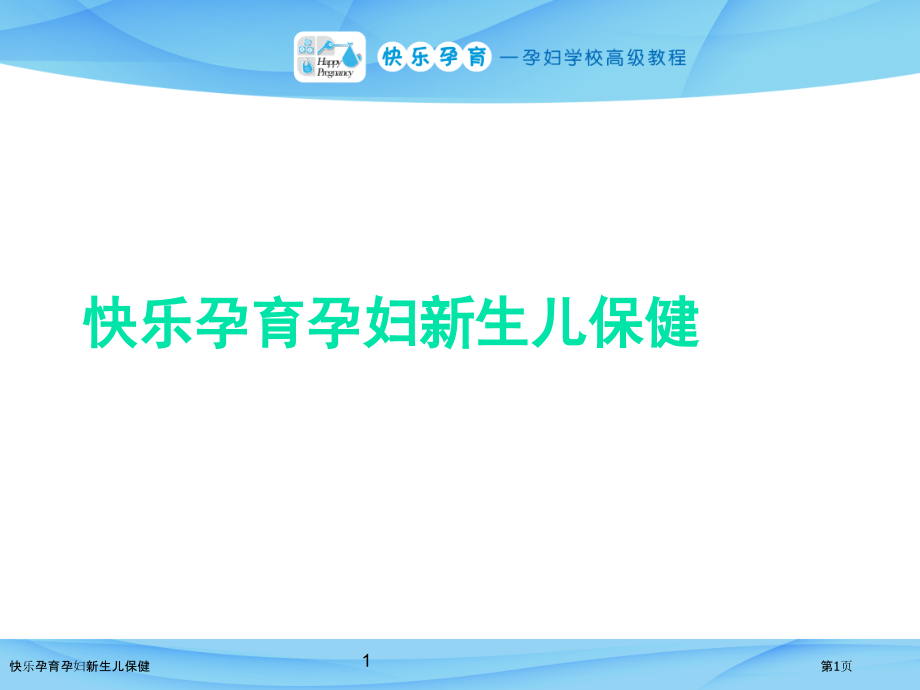 Happy Pregnancy 快乐孕育 —孕妇学校高级教程

快乐孕育孕妇新生儿保健

快乐孕育孕妇新生儿保健

1

第1页